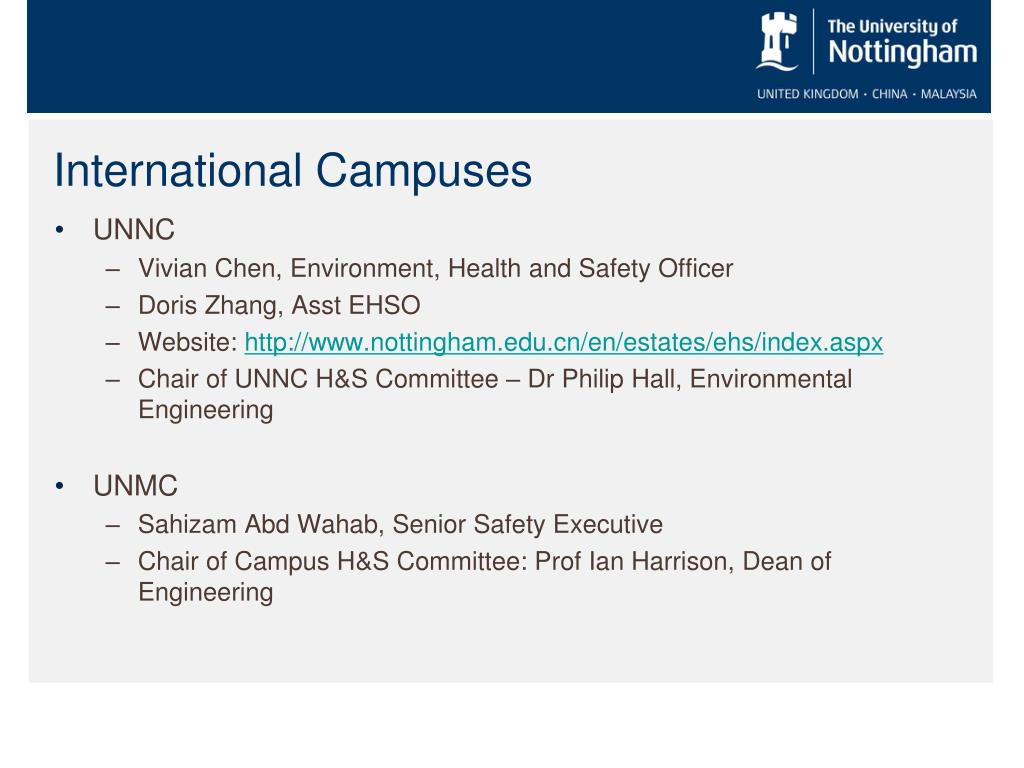 The University of
Nottingham
UNITED KINGDOM · CHINA · MALAYSIA

International Campuses

• UNNC
– Vivian Chen, Environment, Health and Safety Officer
– Doris Zhang, Asst EHSO
– Website: http://www.nottingham.edu.cn/en/estates/ehs/index.aspx
– Chair of UNNC H&S Committee – Dr Philip Hall, Environmental Engineering

• UNMC
– Sahizam Abd Wahab, Senior Safety Executive
– Chair of Campus H&S Committee: Prof Ian Harrison, Dean of Engineering